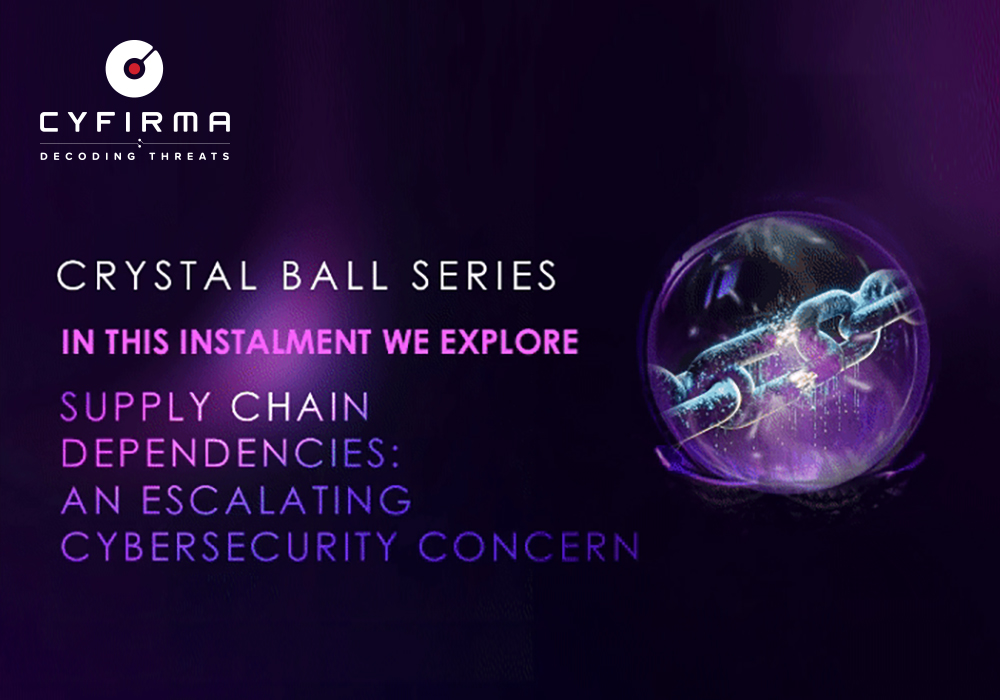 CYFIRMA
DECODING THREATS

CRYSTAL BALL SERIES

IN THIS INSTALMENT WE EXPLORE

SUPPLY CHAIN DEPENDENCIES: AN ESCALATING CYBERSECURITY CONCERN